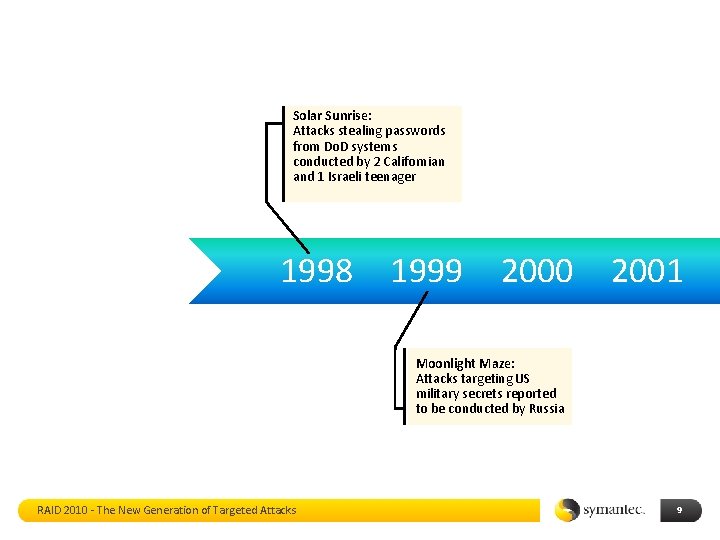 Solar Sunrise:
Attacks stealing passwords from DoD systems conducted by 2 Californian and 1 Israeli teenager

1998 1999 2000 2001

Moonlight Maze:
Attacks targeting US military secrets reported to be conducted by Russia

RAID 2010 - The New Generation of Targeted Attacks

symantec.

9